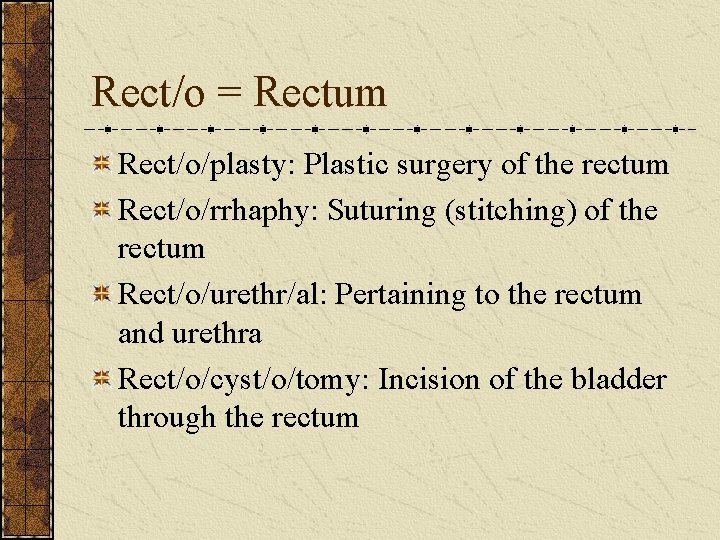 Rect/o = Rectum

Rect/o/plasty: Plastic surgery of the rectum

Rect/o/rrhaphy: Suturing (stitching) of the rectum

Rect/o/urethr/al: Pertaining to the rectum and urethra

Rect/o/cyst/o/tomy: Incision of the bladder through the rectum